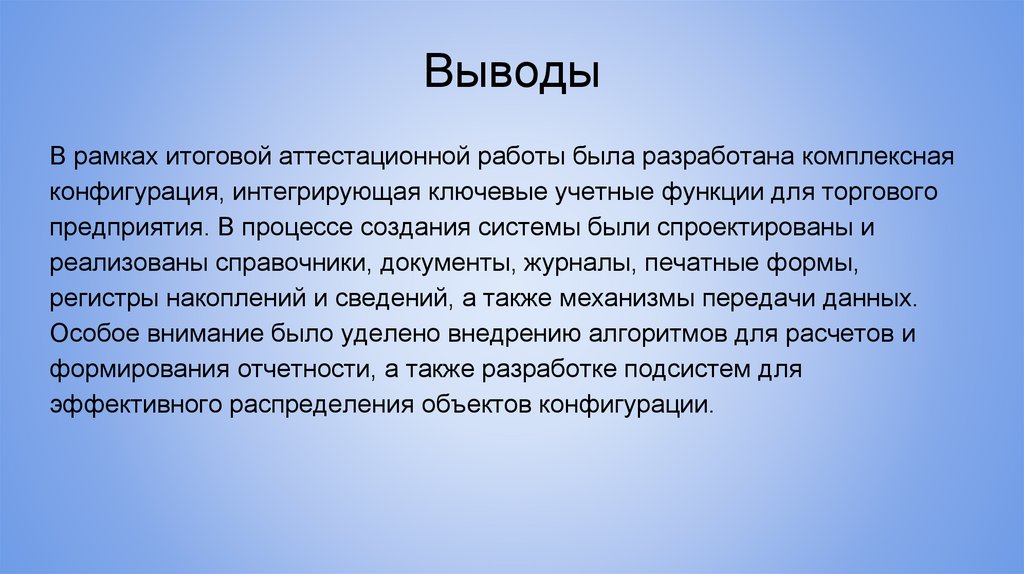 Выводы

В рамках итоговой аттестационной работы была разработана комплексная конфигурация, интегрирующая ключевые учетные функции для торгового предприятия. В процессе создания системы были спроектированы и реализованы справочники, документы, журналы, печатные формы, регистры накоплений и сведений, а также механизмы передачи данных. Особое внимание было уделено внедрению алгоритмов для расчетов и формирования отчетности, а также разработке подсистем для эффективного распределения объектов конфигурации.